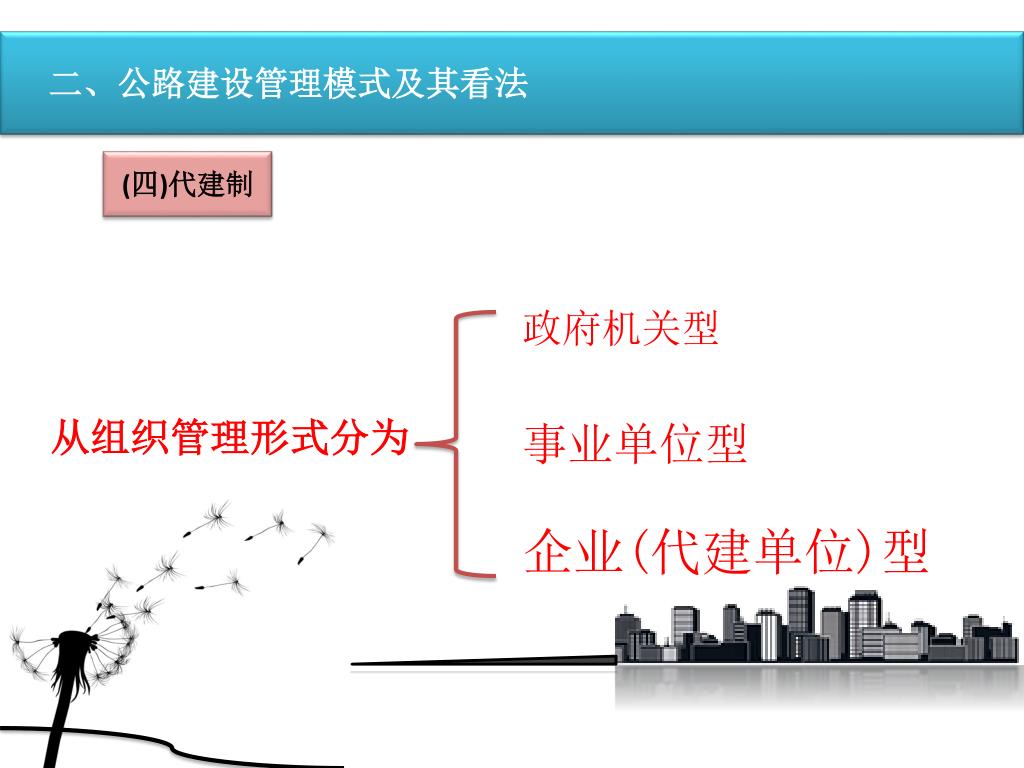 二、公路建设管理模式及其看法

(四)代建制

从组织管理形式分为

政府机关型

事业单位型

企业(代建单位)型